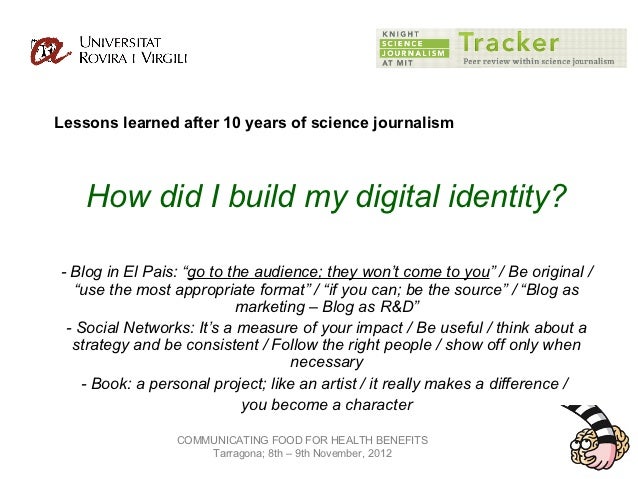 UNIVERSITAT
ROVIRA I VIRGILI

KNIGHT
SCIENCE
JOURNALISM
AT MIT
Tracker
Peer review within science journalism

Lessons learned after 10 years of science journalism

How did I build my digital identity?

- Blog in El Pais: “go to the audience; they won’t come to you” / Be original / “use the most appropriate format” / “if you can; be the source” / “Blog as marketing – Blog as R&D”

- Social Networks: It’s a measure of your impact / Be useful / think about a strategy and be consistent / Follow the right people / show off only when necessary

- Book: a personal project; like an artist / it really makes a difference / you become a character

COMMUNICATING FOOD FOR HEALTH BENEFITS
Tarragona; 8th – 9th November, 2012